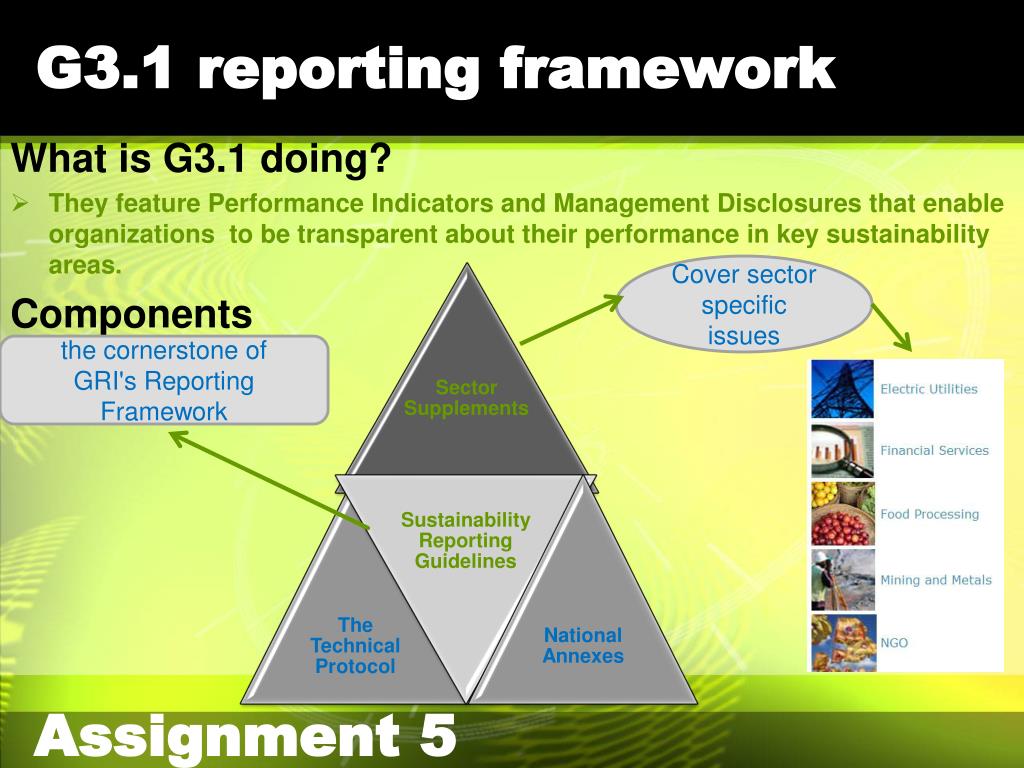 G3.1 reporting framework

What is G3.1 doing?

➢ They feature Performance Indicators and Management Disclosures that enable organizations to be transparent about their performance in key sustainability areas.

Components

the cornerstone of GRI's Reporting Framework

Cover sector specific issues

Sector Supplements

Sustainability Reporting Guidelines

The Technical Protocol

National Annexes

Electric Utilities

Financial Services

Food Processing

Mining and Metals

NGO

Assignment 5